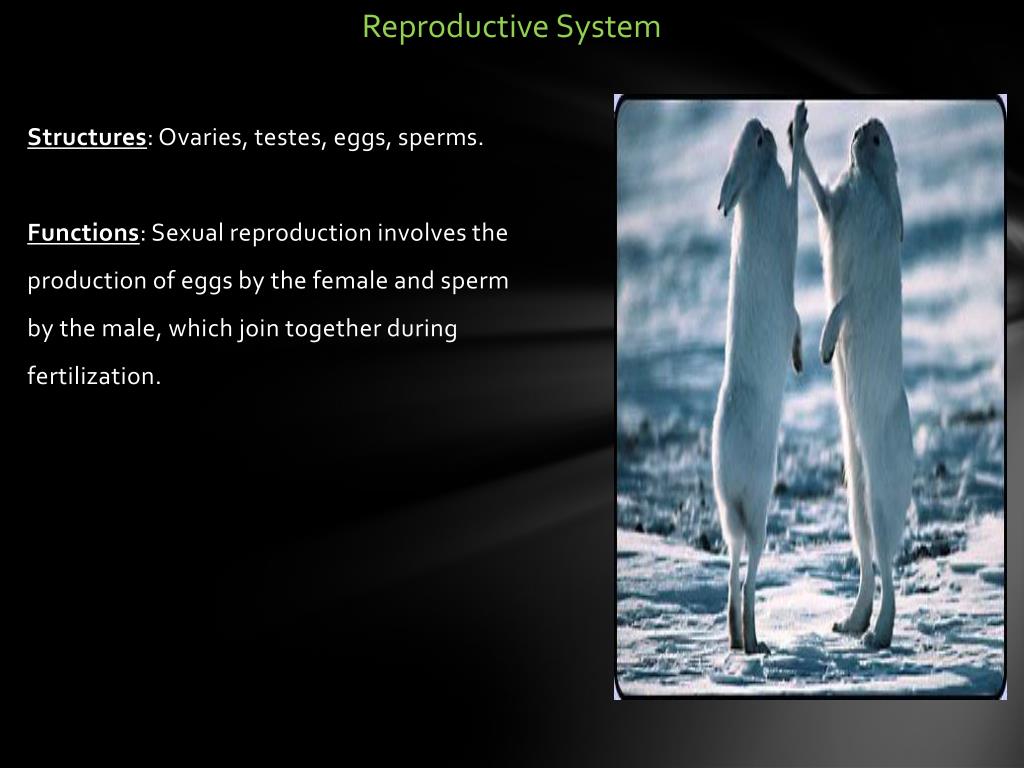 Reproductive System

Structures: Ovaries, testes, eggs, sperms.

Functions: Sexual reproduction involves the production of eggs by the female and sperm by the male, which join together during fertilization.